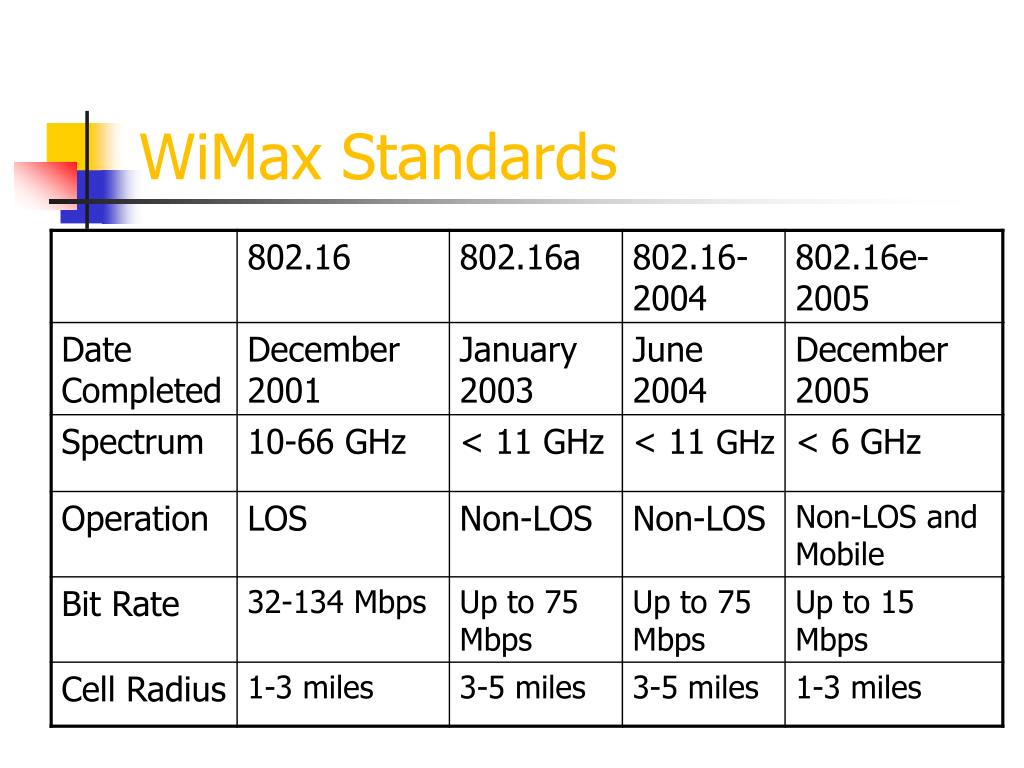 WiMax Standards

| | 802.16 | 802.16a | 802.16-2004 | 802.16e-2005 |
|---|---|---|---|---|
| Date Completed | December 2001 | January 2003 | June 2004 | December 2005 |
| Spectrum | 10-66 GHz | < 11 GHz | < 11 GHz | < 6 GHz |
| Operation | LOS | Non-LOS | Non-LOS | Non-LOS and Mobile |
| Bit Rate | 32-134 Mbps | Up to 75 Mbps | Up to 75 Mbps | Up to 15 Mbps |
| Cell Radius | 1-3 miles | 3-5 miles | 3-5 miles | 1-3 miles |